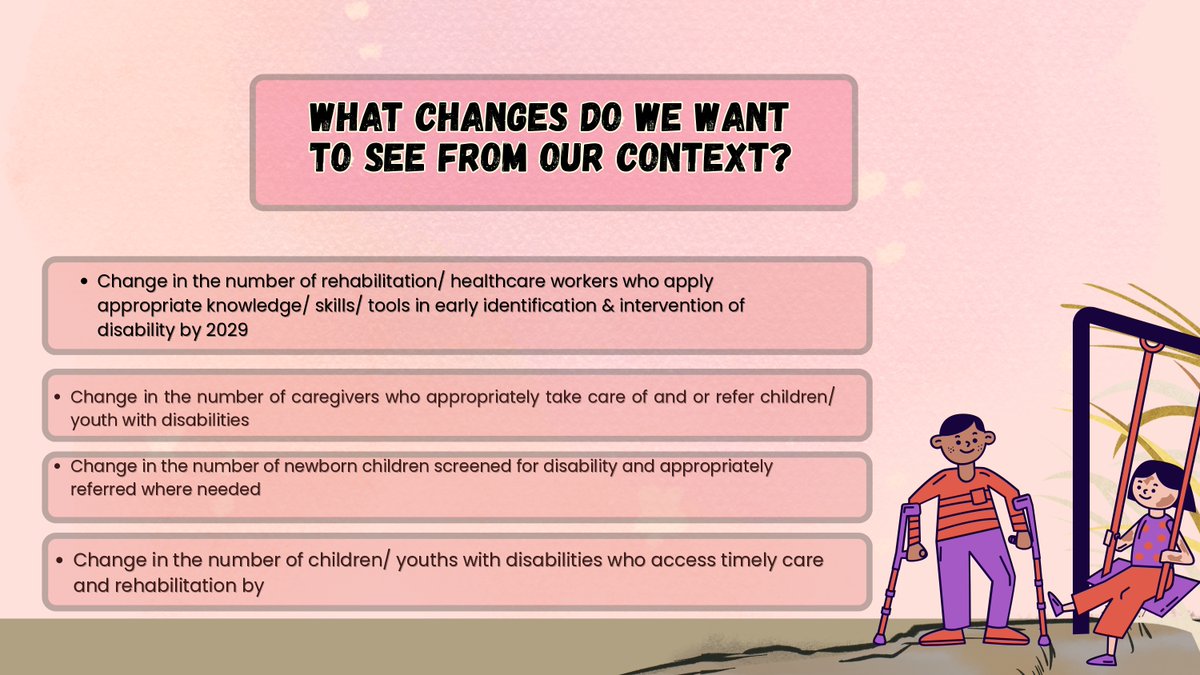 WHAT CHANGES DO WE WANT TO SEE FROM OUR CONTEXT?

• Change in the number of rehabilitation/ healthcare workers who apply appropriate knowledge/ skills/ tools in early identification & intervention of disability by 2029

• Change in the number of caregivers who appropriately take care of and or refer children/ youth with disabilities

• Change in the number of newborn children screened for disability and appropriately referred where needed

• Change in the number of children/ youths with disabilities who access timely care and rehabilitation by